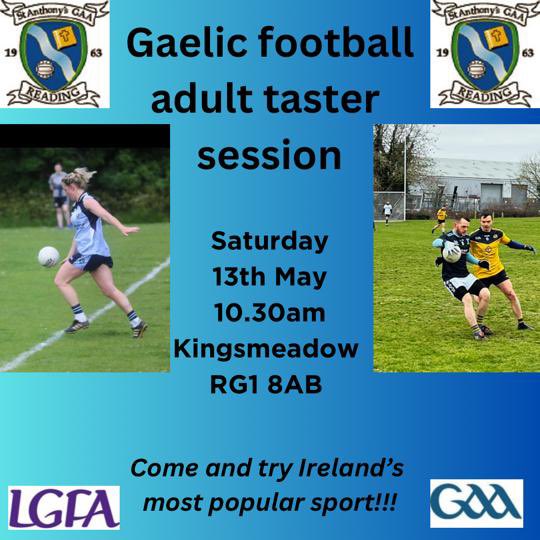 St Anthony's GAA
19 63
READING

Gaelic football adult taster session

St Anthony's GAA
19 63
READING

Saturday
13th May
10.30am
Kingsmeadow
RG1 8AB

Come and try Ireland's most popular sport!!!

LGFA

GAA